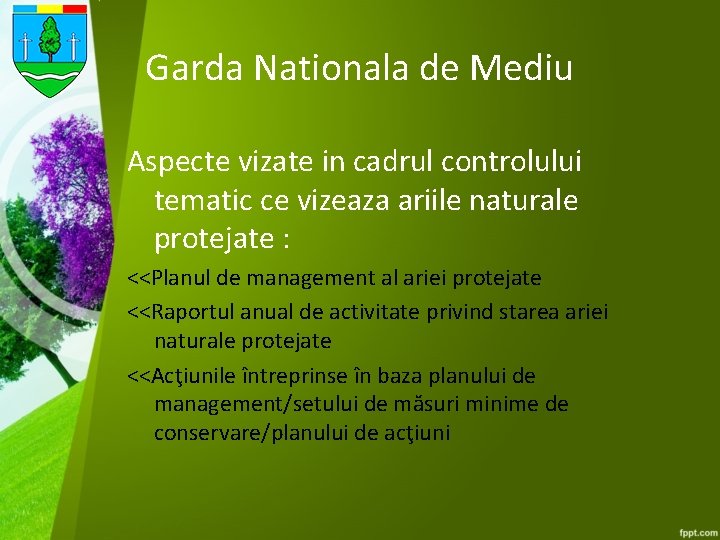 Garda Nationala de Mediu

Aspecte vizate in cadrul controlului tematic ce vizeaza ariile naturale protejate :

<<Planul de management al ariei protejate

<<Raportul anual de activitate privind starea ariei naturale protejate

<<Acţiunile întreprinse în baza planului de management/setului de măsuri minime de conservare/planului de acţiuni

fppt.com